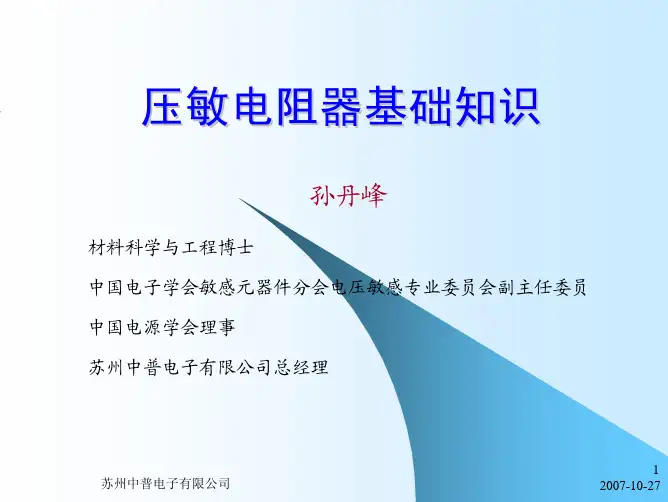 压敏电阻器基础知识

孙丹峰

材料科学与工程博士

中国电子学会敏感元器件分会电压敏感专业委员会副主任委员

中国电源学会理事

苏州中普电子有限公司总经理

苏州中普电子有限公司

1
2007-10-27